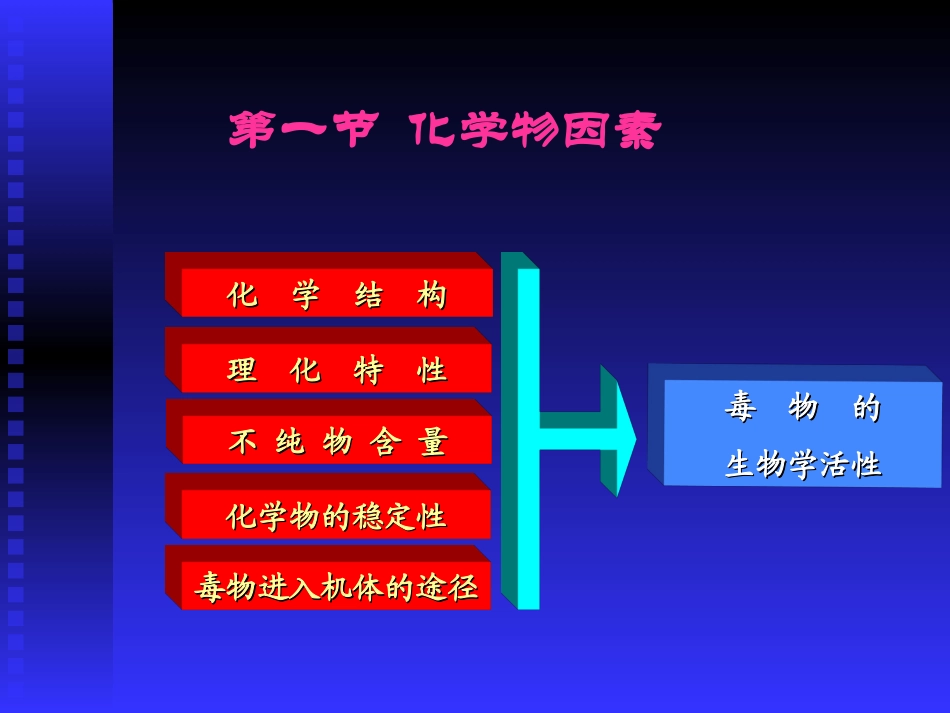 第一节 化学物因素

化 学 结 构

理 化 特 性

不 纯 物 含 量

化学物的稳定性

毒物进入机体的途径

毒 物 的
生物学活性